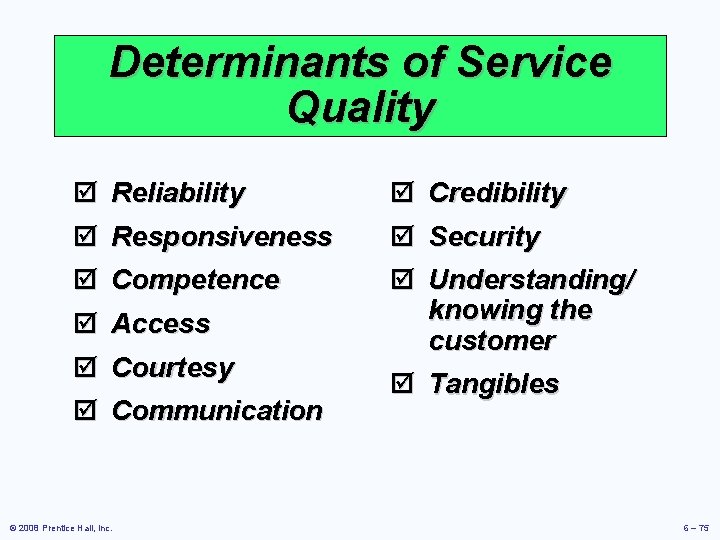 Determinants of Service Quality

☑ Reliability
☑ Responsiveness
☑ Competence
☑ Access
☑ Courtesy
☑ Communication

☑ Credibility
☑ Security
☑ Understanding/ knowing the customer
☑ Tangibles

© 2008 Prentice Hall, Inc.

6 – 75